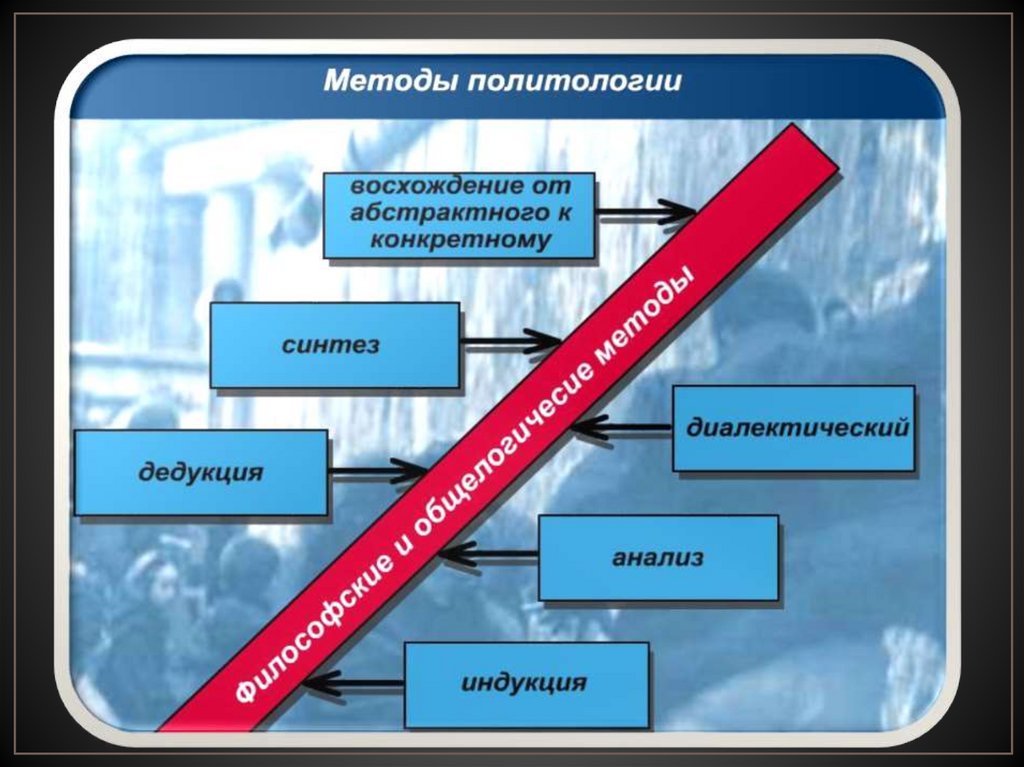 Методы политологии

восхождение от абстрактного к конкретному

синтез

дедукция

Философские и общелогичесие методы

диалектический

анализ

индукция